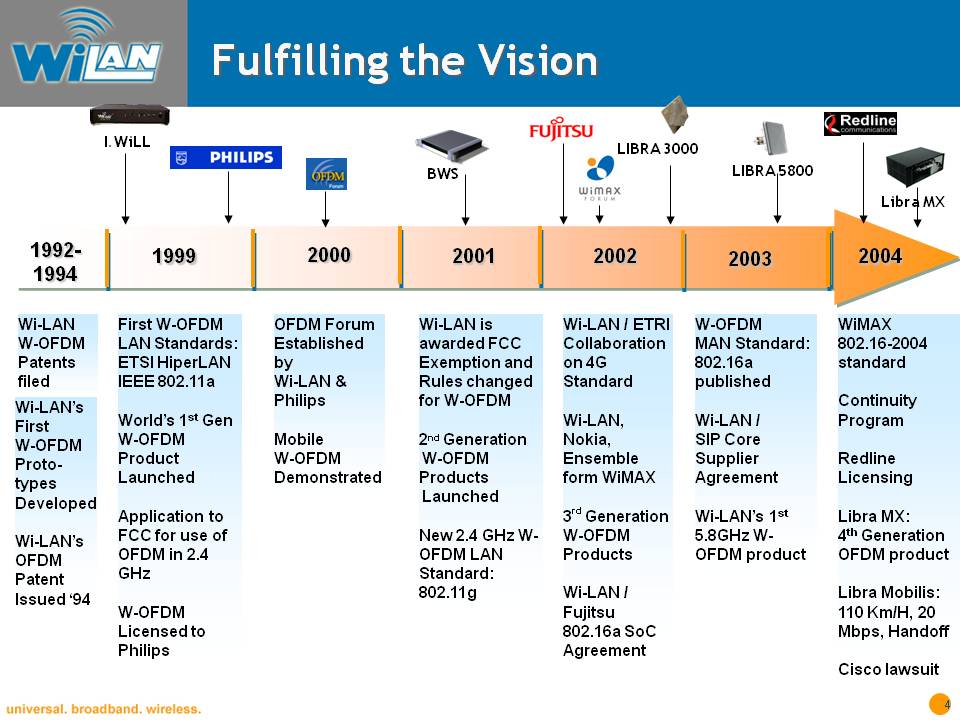 WiLAN

Fulfilling the Vision

I. WiLL

PHILIPS

OFDM Forum

BWS

FUJITSU

WiMAX FORUM

LIBRA 3000

LIBRA 5800

Redline communications

Libra MX

1992-1994

1999

2000

2001

2002

2003

2004

Wi-LAN W-OFDM Patents filed

Wi-LAN's First W-OFDM Proto-types Developed

Wi-LAN's OFDM Patent Issued '94

First W-OFDM LAN Standards: ETSI HiperLAN IEEE 802.11a

World's 1$^{st}$ Gen W-OFDM Product Launched

Application to FCC for use of OFDM in 2.4 GHz

W-OFDM Licensed to Philips

OFDM Forum Established by Wi-LAN & Philips

Mobile W-OFDM Demonstrated

Wi-LAN is awarded FCC Exemption and Rules changed for W-OFDM

2$^{nd}$ Generation W-OFDM Products Launched

New 2.4 GHz W-OFDM LAN Standard: 802.11g

Wi-LAN / ETRI Collaboration on 4G Standard

Wi-LAN, Nokia, Ensemble form WiMAX

3$^{rd}$ Generation W-OFDM Products

Wi-LAN / Fujitsu 802.16a SoC Agreement

W-OFDM MAN Standard: 802.16a published

Wi-LAN / SIP Core Supplier Agreement

Wi-LAN's 1$^{st}$ 5.8GHz W-OFDM product

WiMAX 802.16-2004 standard

Continuity Program

Redline Licensing

Libra MX: 4$^{th}$ Generation OFDM product

Libra Mobilis: 110 Km/H, 20 Mbps, Handoff

Cisco lawsuit

universal. broadband. wireless.

4